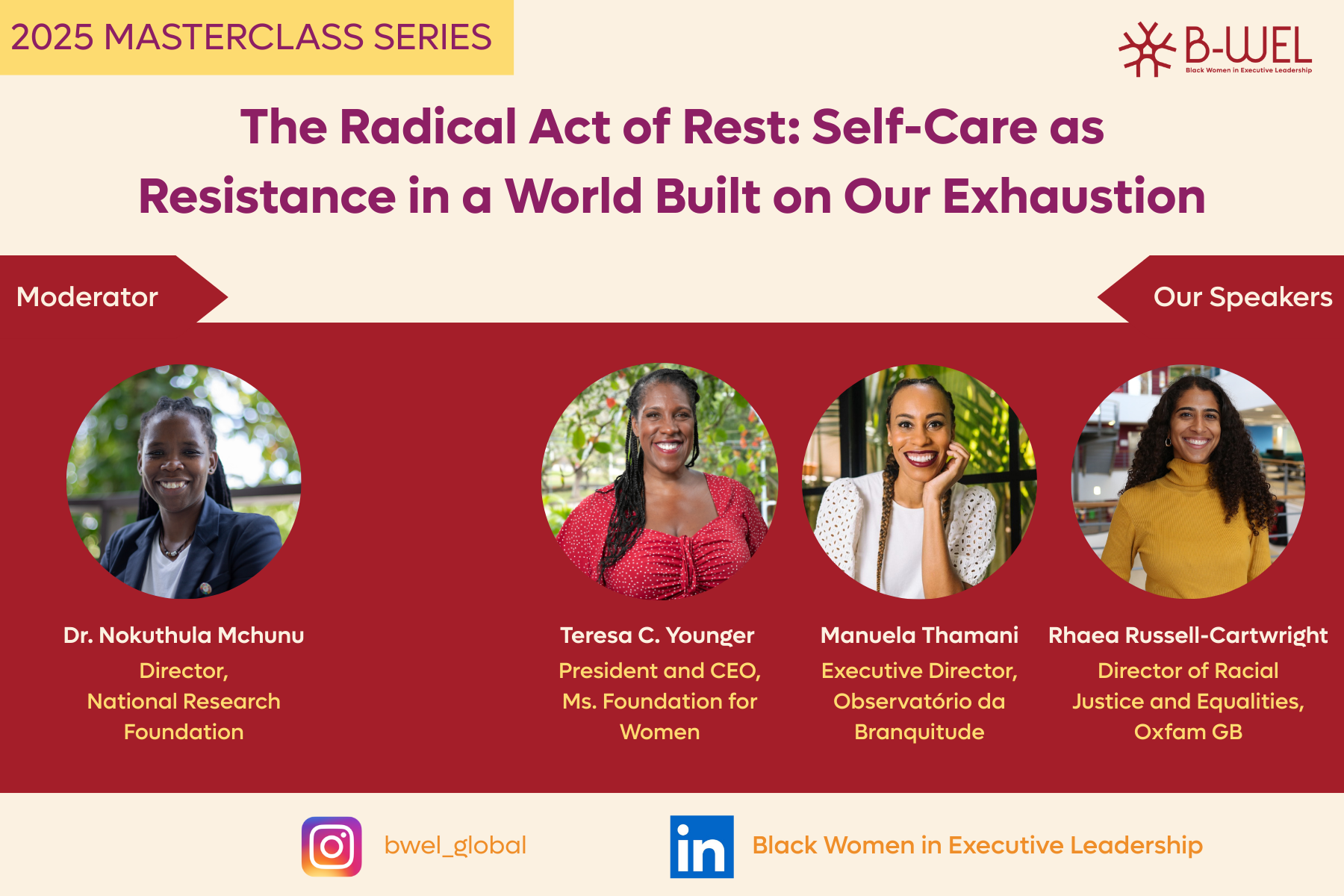 2025 MASTERCLASS SERIES

B-WEL
Black Women in Executive Leadership

The Radical Act of Rest: Self-Care as Resistance in a World Built on Our Exhaustion

Moderator

Our Speakers

Dr. Nokuthula Mchunu
Director, National Research Foundation

Teresa C. Younger
President and CEO, Ms. Foundation for Women

Manuela Thamani
Executive Director, Observatório da Branquitude

Rhaea Russell-Cartwright
Director of Racial Justice and Equalities, Oxfam GB

bwel_global

in

Black Women in Executive Leadership